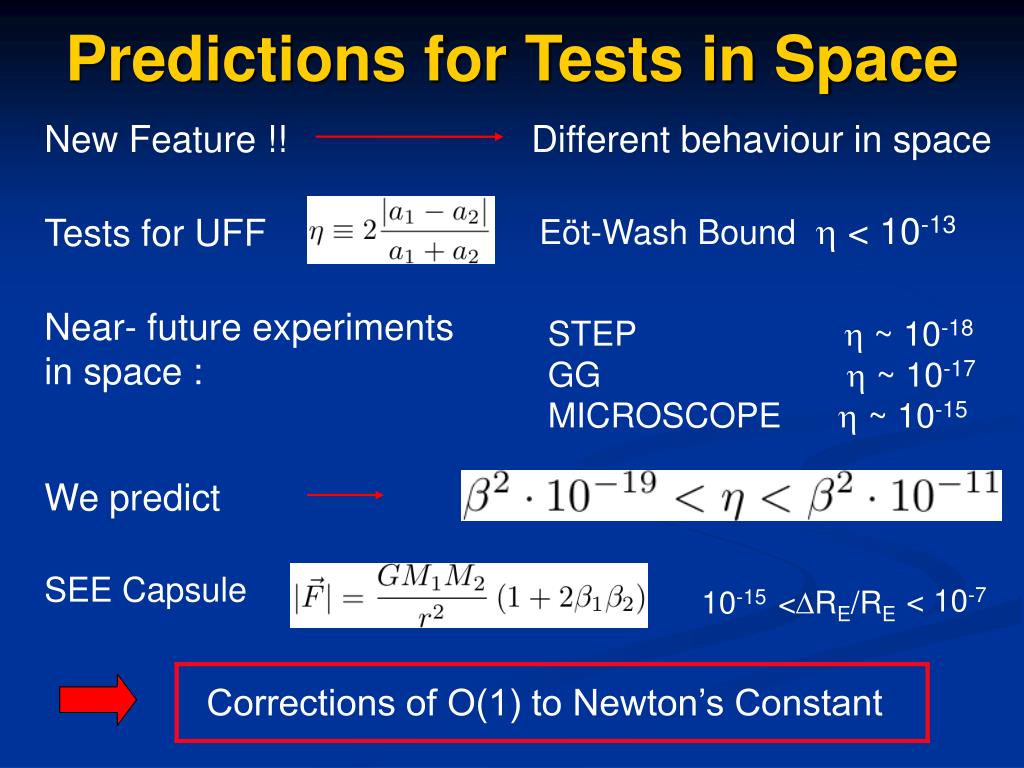 Predictions for Tests in Space

New Feature !! Different behaviour in space

Tests for UFF $\eta \equiv 2\frac{|a_1 - a_2|}{a_1 + a_2}$ Eöt-Wash Bound $\eta < 10^{-13}$

Near- future experiments in space :

STEP $\eta \sim 10^{-18}$
GG $\eta \sim 10^{-17}$
MICROSCOPE $\eta \sim 10^{-15}$

We predict $\beta^2 \cdot 10^{-19} < \eta < \beta^2 \cdot 10^{-11}$

SEE Capsule $|\vec{F}| = \frac{GM_1M_2}{r^2}(1 + 2\beta_1\beta_2)$ $10^{-15} < \Delta R_E/R_E < 10^{-7}$

Corrections of O(1) to Newton's Constant